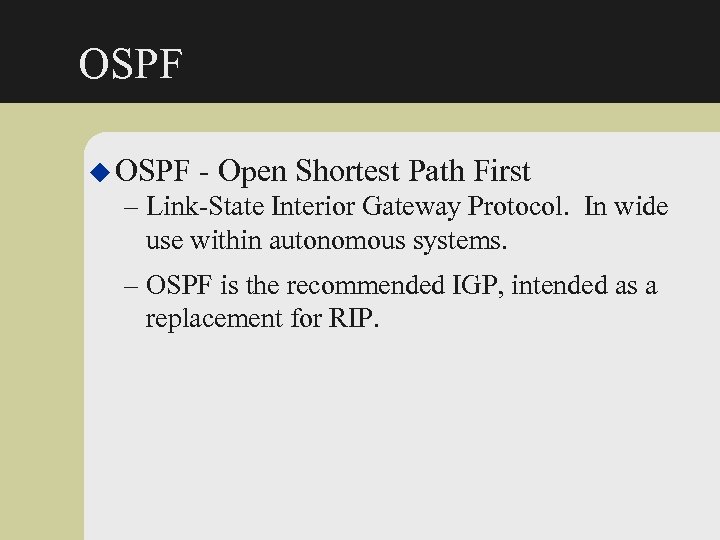 OSPF

◆ OSPF - Open Shortest Path First

– Link-State Interior Gateway Protocol. In wide use within autonomous systems.

– OSPF is the recommended IGP, intended as a replacement for RIP.